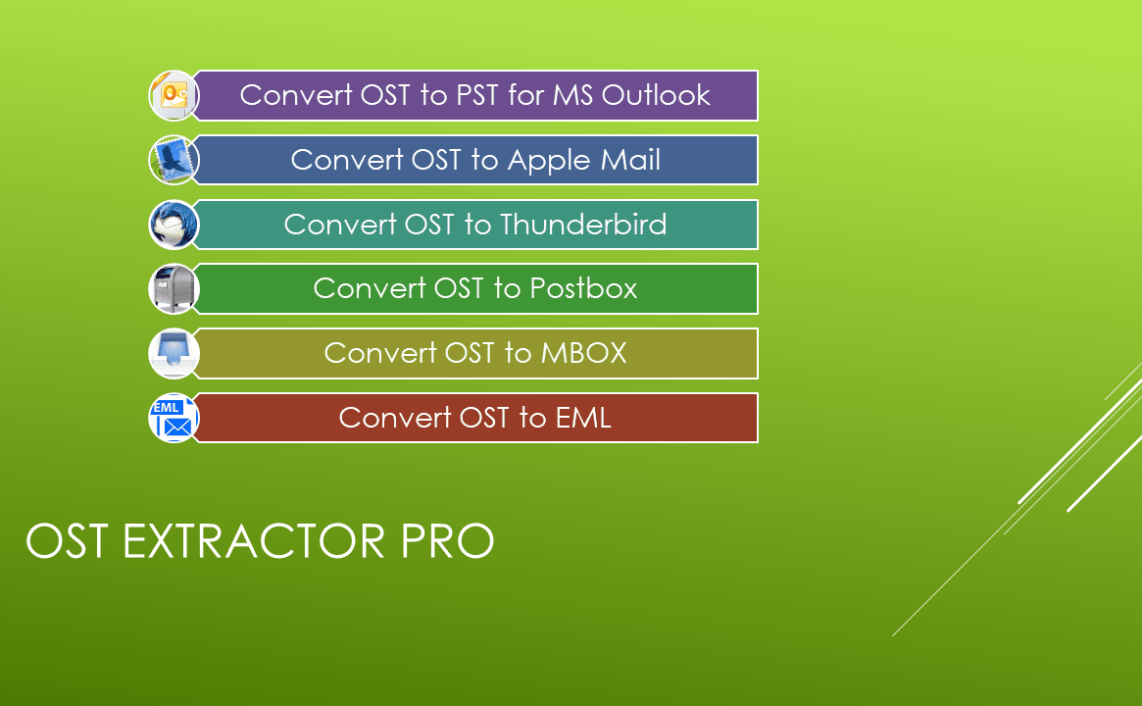 Convert OST to PST for MS Outlook

Convert OST to Apple Mail

Convert OST to Thunderbird

Convert OST to Postbox

Convert OST to MBOX

EML

Convert OST to EML

OST EXTRACTOR PRO